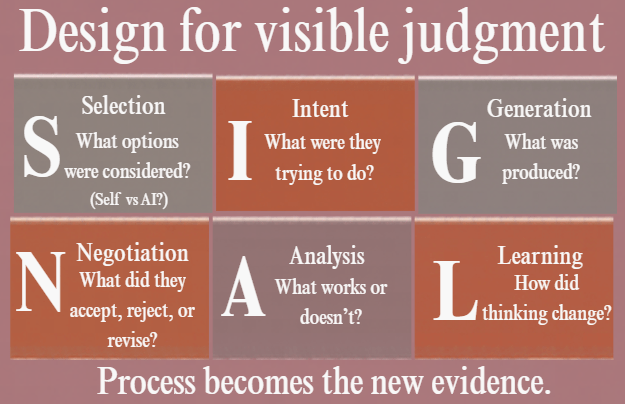 Design for visible judgment

S
Selection
What options were considered?
(Self vs AI?)

I
Intent
What were they trying to do?

G
Generation
What was produced?

N
Negotiation
What did they accept, reject, or revise?

A
Analysis
What works or doesn't?

L
Learning
How did thinking change?

Process becomes the new evidence.